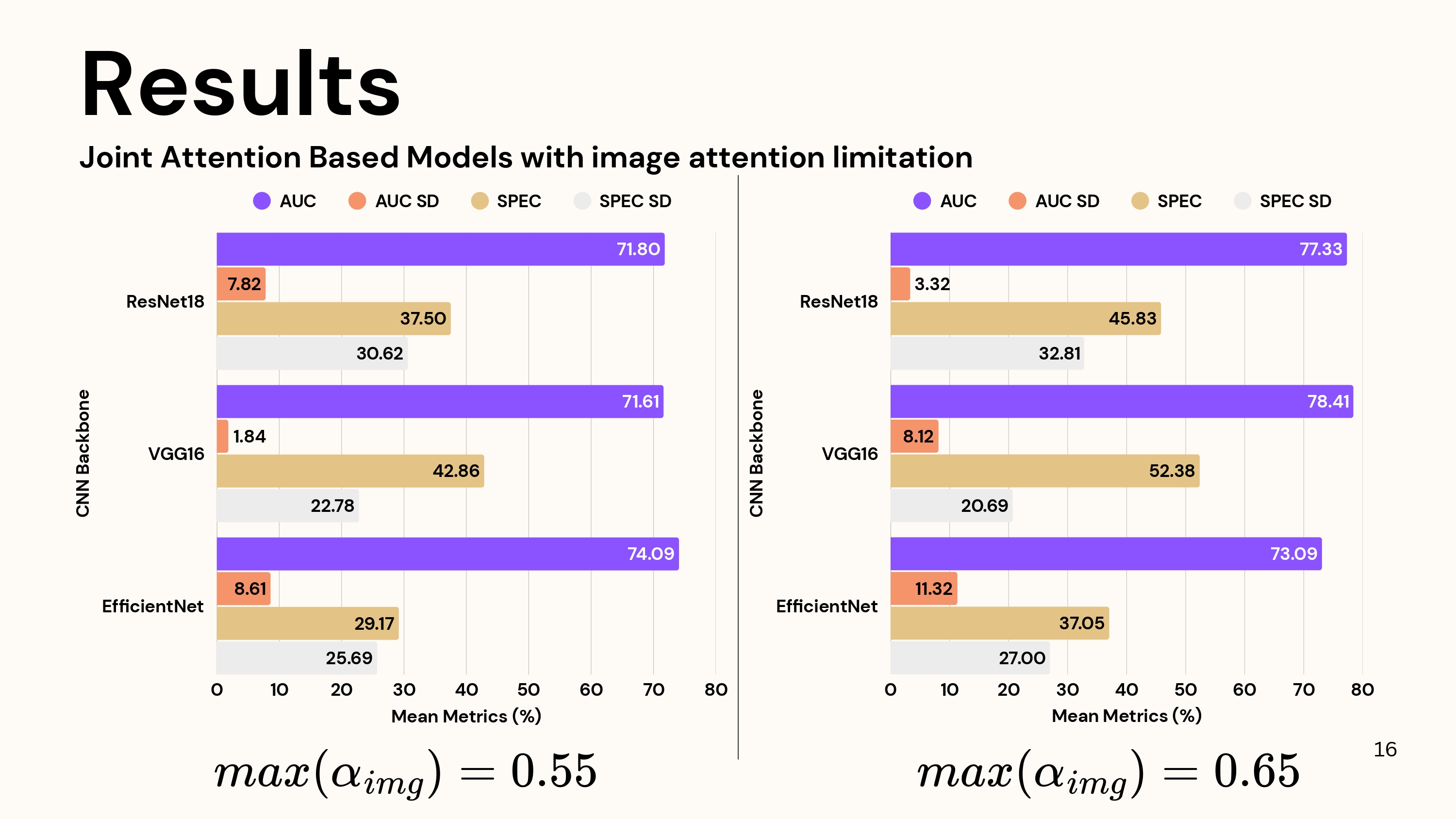 Results

Joint Attention Based Models with image attention limitation

AUC AUC SD SPEC SPEC SD

CNN Backbone

ResNet18 71.80 7.82 37.50 30.62

VGG16 71.61 1.84 42.86 22.78

EfficientNet 74.09 8.61 29.17 25.69

0 10 20 30 40 50 60 70 80

Mean Metrics (%)

$max(\alpha_{img}) = 0.55$

AUC AUC SD SPEC SPEC SD

CNN Backbone

ResNet18 77.33 3.32 45.83 32.81

VGG16 78.41 8.12 52.38 20.69

EfficientNet 73.09 11.32 37.05 27.00

0 10 20 30 40 50 60 70 80

Mean Metrics (%)

$max(\alpha_{img}) = 0.65$

16